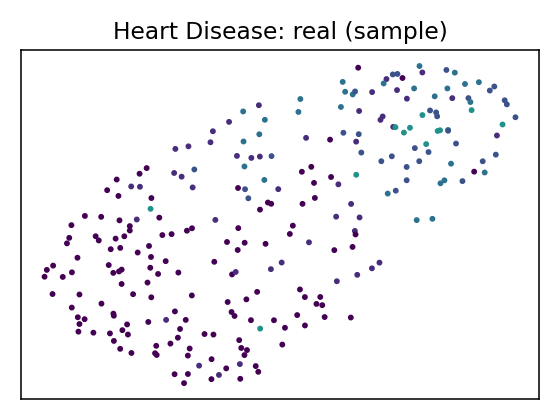 Heart Disease: real (sample)